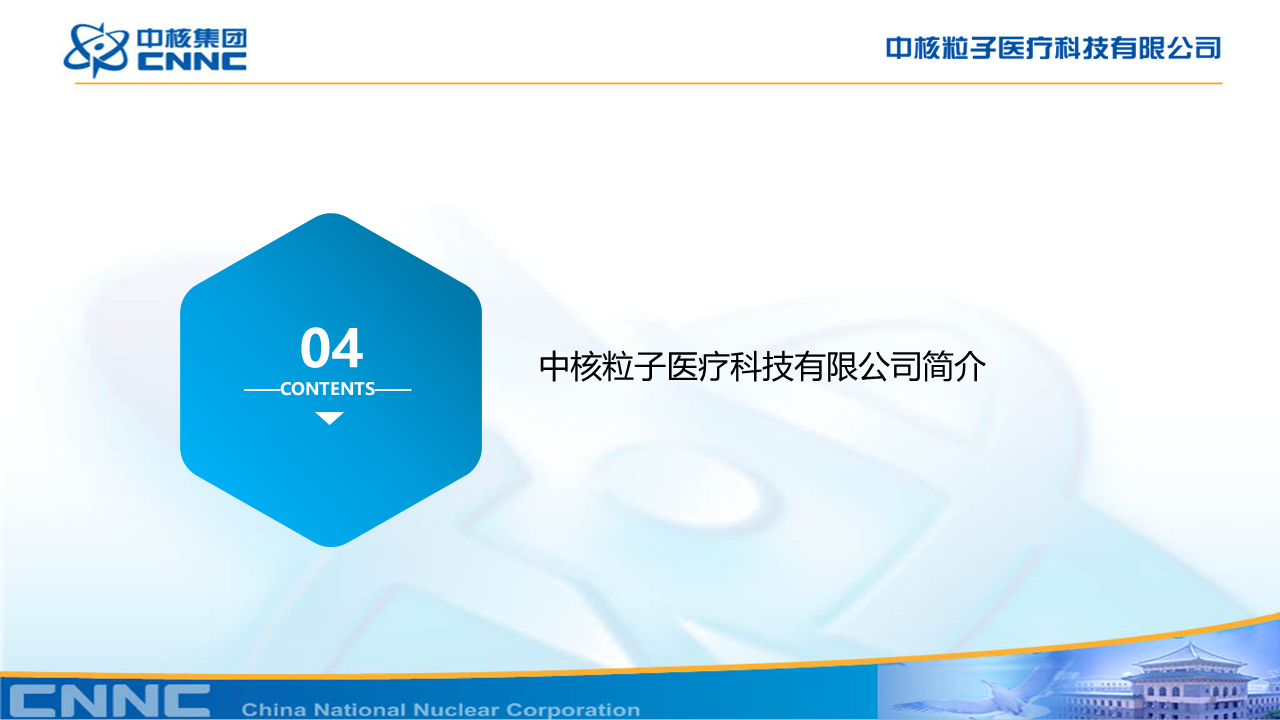 中核集团
CNNC

中核粒子医疗科技有限公司

04
CONTENTS

中核粒子医疗科技有限公司简介

CNNC China National Nuclear Corporation